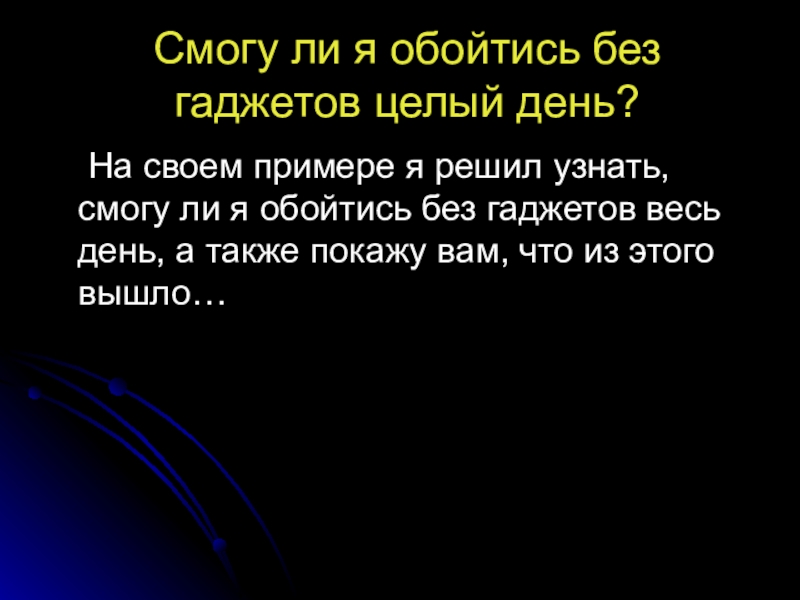 Смогу ли я обойтись без гаджетов целый день?

На своем примере я решил узнать, смогу ли я обойтись без гаджетов весь день, а также покажу вам, что из этого вышло…